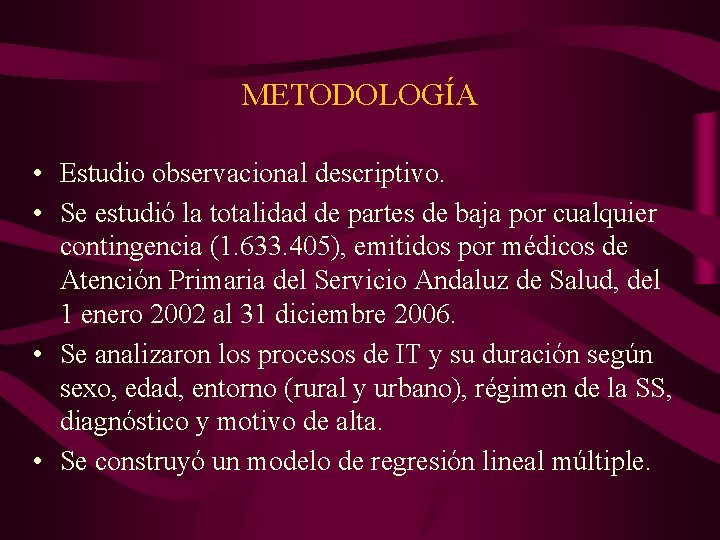 METODOLOGÍA

• Estudio observacional descriptivo.

• Se estudió la totalidad de partes de baja por cualquier contingencia (1.633.405), emitidos por médicos de Atención Primaria del Servicio Andaluz de Salud, del 1 enero 2002 al 31 diciembre 2006.

• Se analizaron los procesos de IT y su duración según sexo, edad, entorno (rural y urbano), régimen de la SS, diagnóstico y motivo de alta.

• Se construyó un modelo de regresión lineal múltiple.